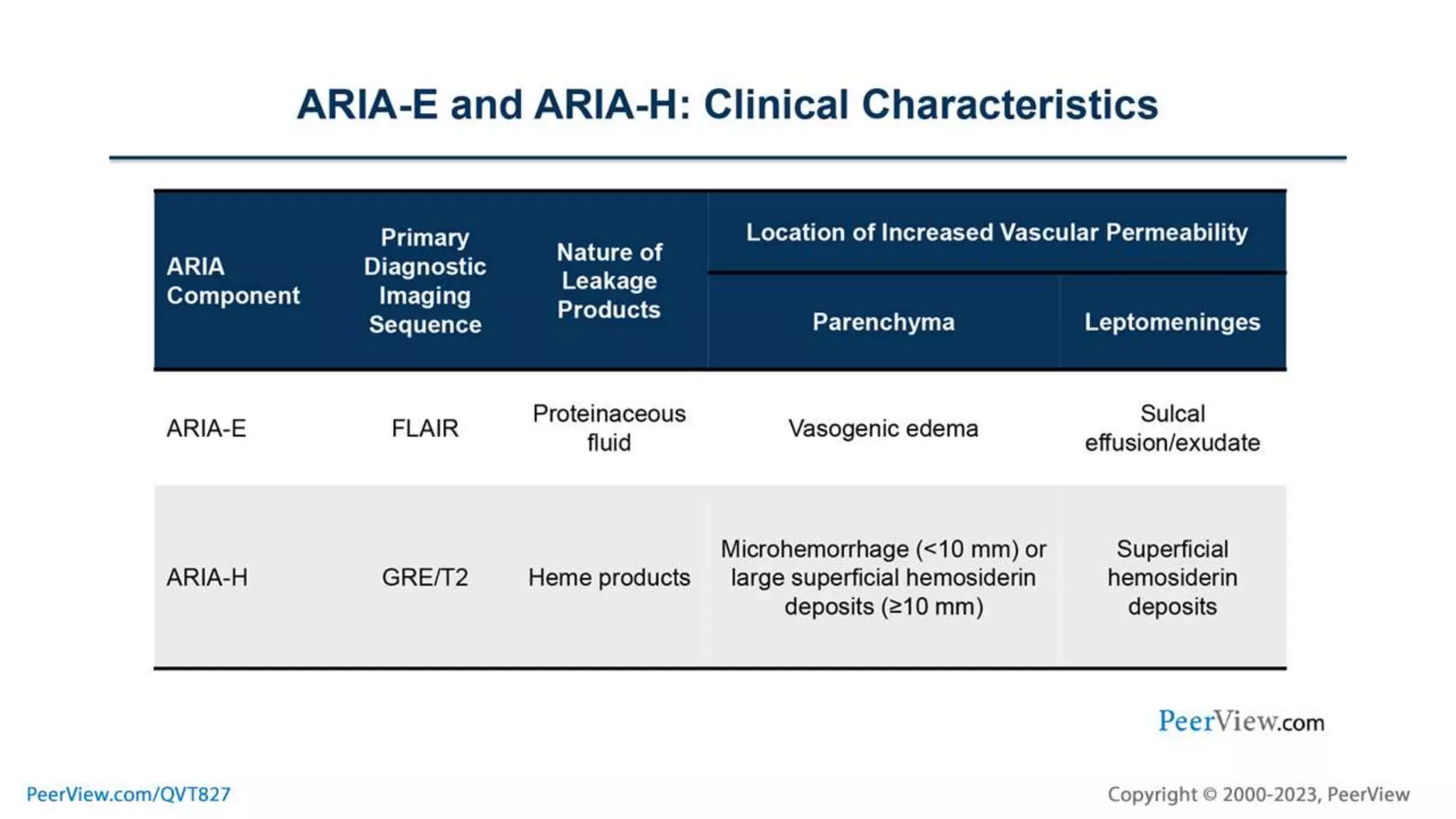 ARIA-E and ARIA-H: Clinical Characteristics

| ARIA Component | Primary Diagnostic Imaging Sequence | Nature of Leakage Products | Location of Increased Vascular Permeability: Parenchyma | Location of Increased Vascular Permeability: Leptomeninges |
|---|---|---|---|---|
| ARIA-E | FLAIR | Proteinaceous fluid | Vasogenic edema | Sulcal effusion/exudate |
| ARIA-H | GRE/T2 | Heme products | Microhemorrhage (<10 mm) or large superficial hemosiderin deposits (≥10 mm) | Superficial hemosiderin deposits |

PeerView.com

PeerView.com/QVT827

Copyright © 2000-2023, PeerView